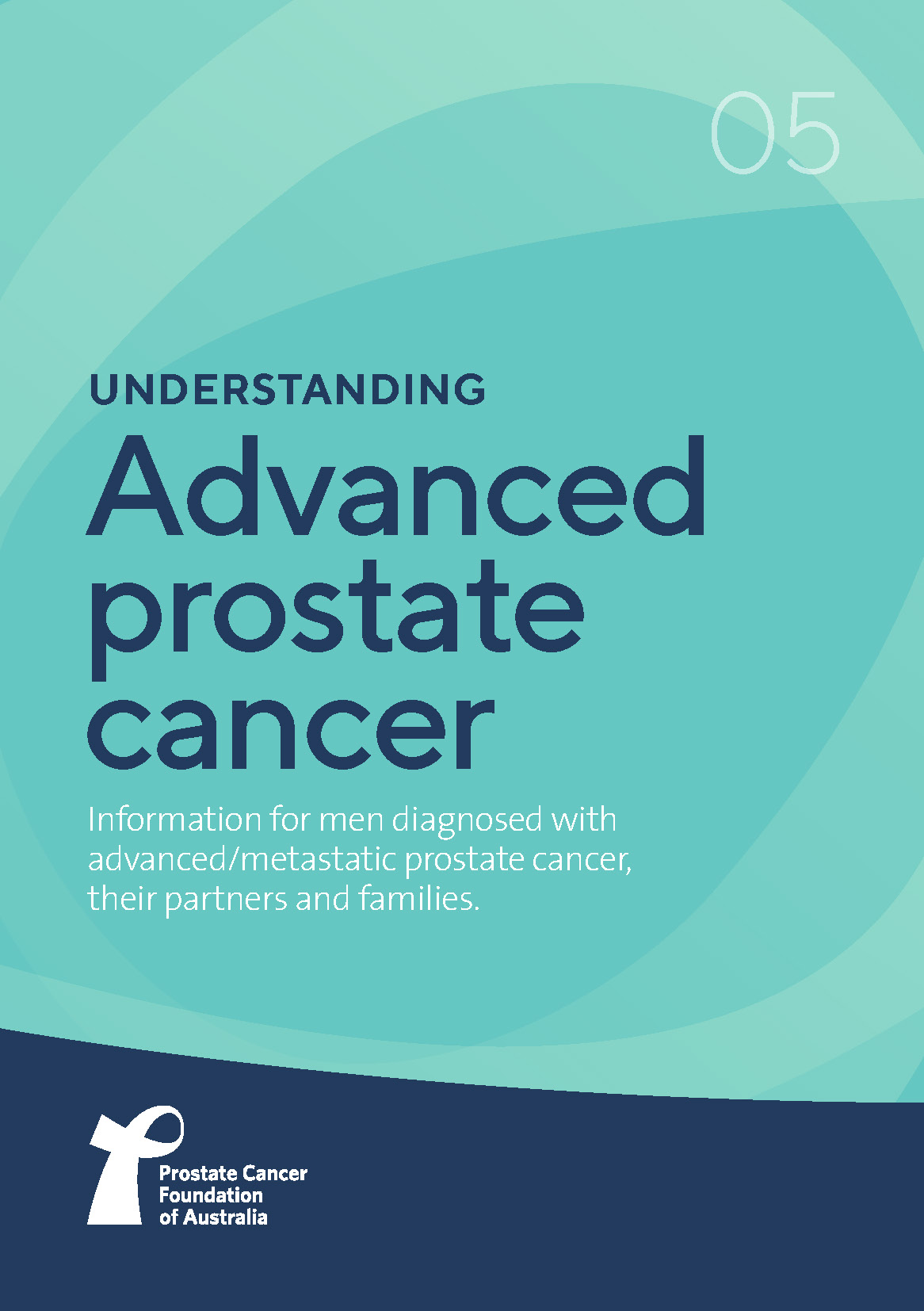 05

UNDERSTANDING

Advanced prostate cancer

Information for men diagnosed with advanced/metastatic prostate cancer, their partners and families.

Prostate Cancer Foundation of Australia